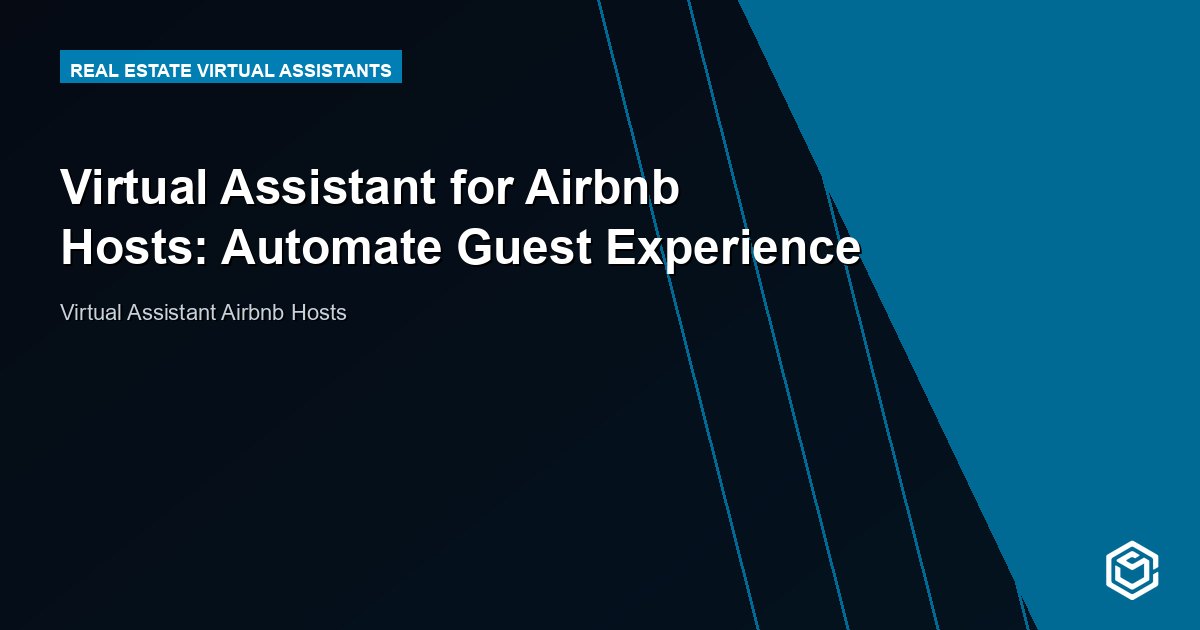 REAL ESTATE VIRTUAL ASSISTANTS

Virtual Assistant for Airbnb Hosts: Automate Guest Experience

Virtual Assistant Airbnb Hosts